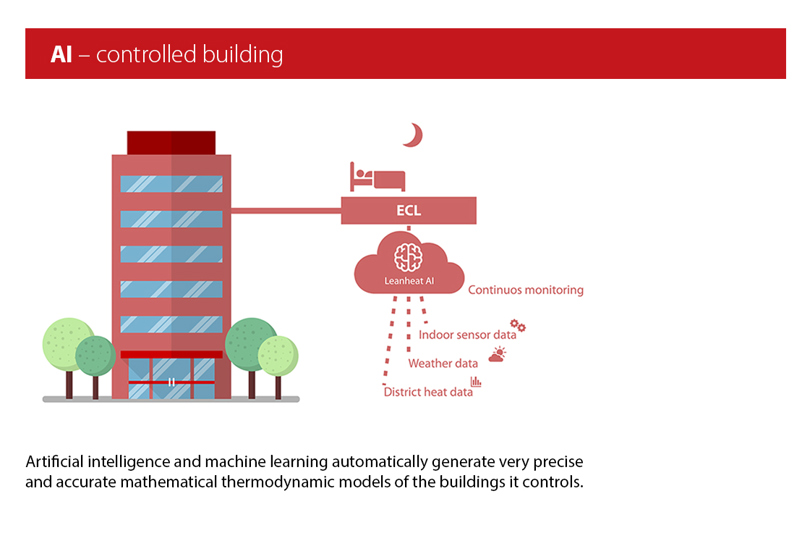 AI – controlled building

ECL

Leanheat AI

Continuos monitoring

Indoor sensor data

Weather data

District heat data

Artificial intelligence and machine learning automatically generate very precise and accurate mathematical thermodynamic models of the buildings it controls.